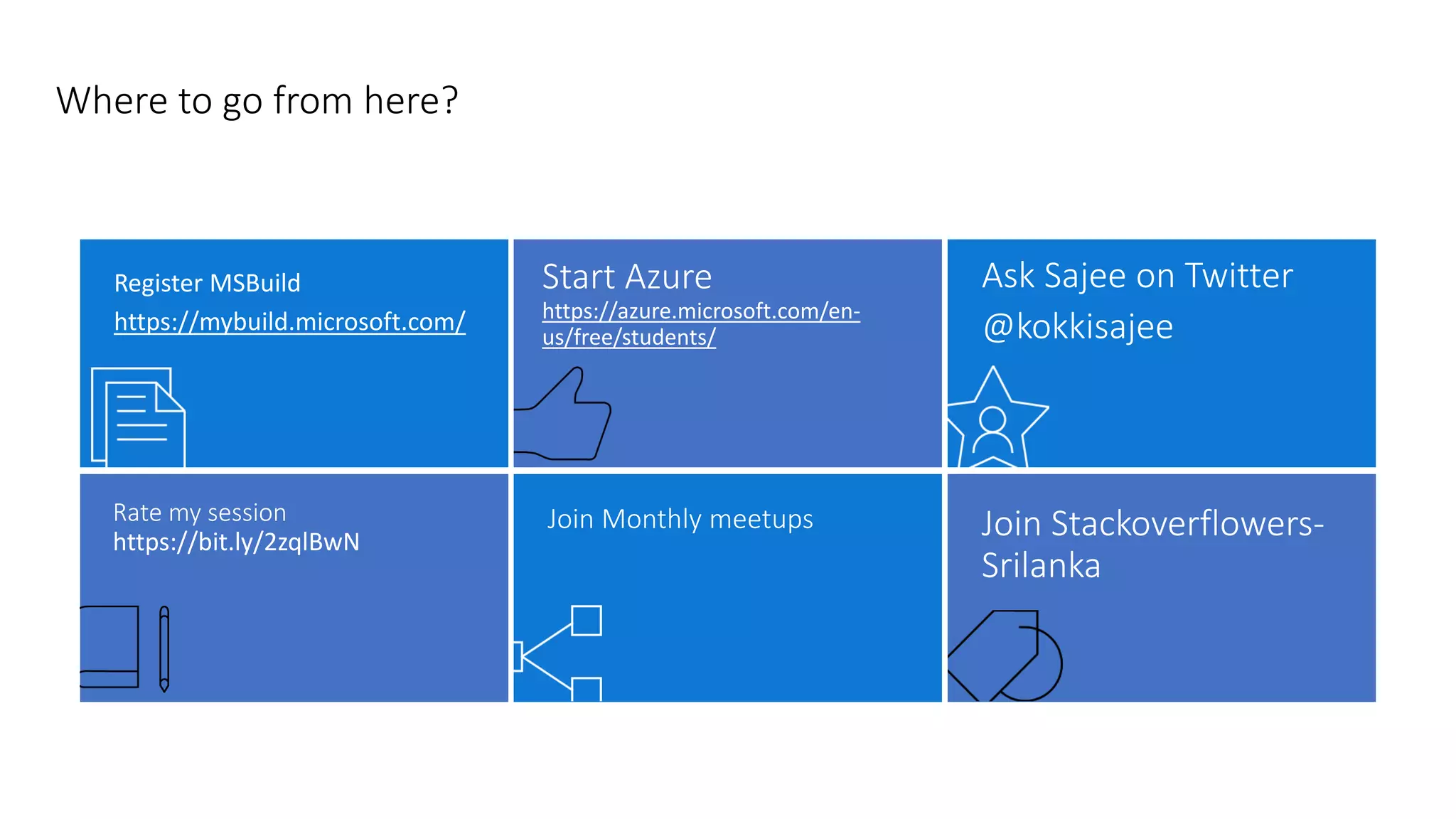 Where to go from here?

Register MSBuild
https://mybuild.microsoft.com/

Start Azure
https://azure.microsoft.com/en-us/free/students/

Ask Sajee on Twitter
@kokkisajee

Rate my session
https://bit.ly/2zqlBwN

Join Monthly meetups

Join Stackoverflowers-Srilanka